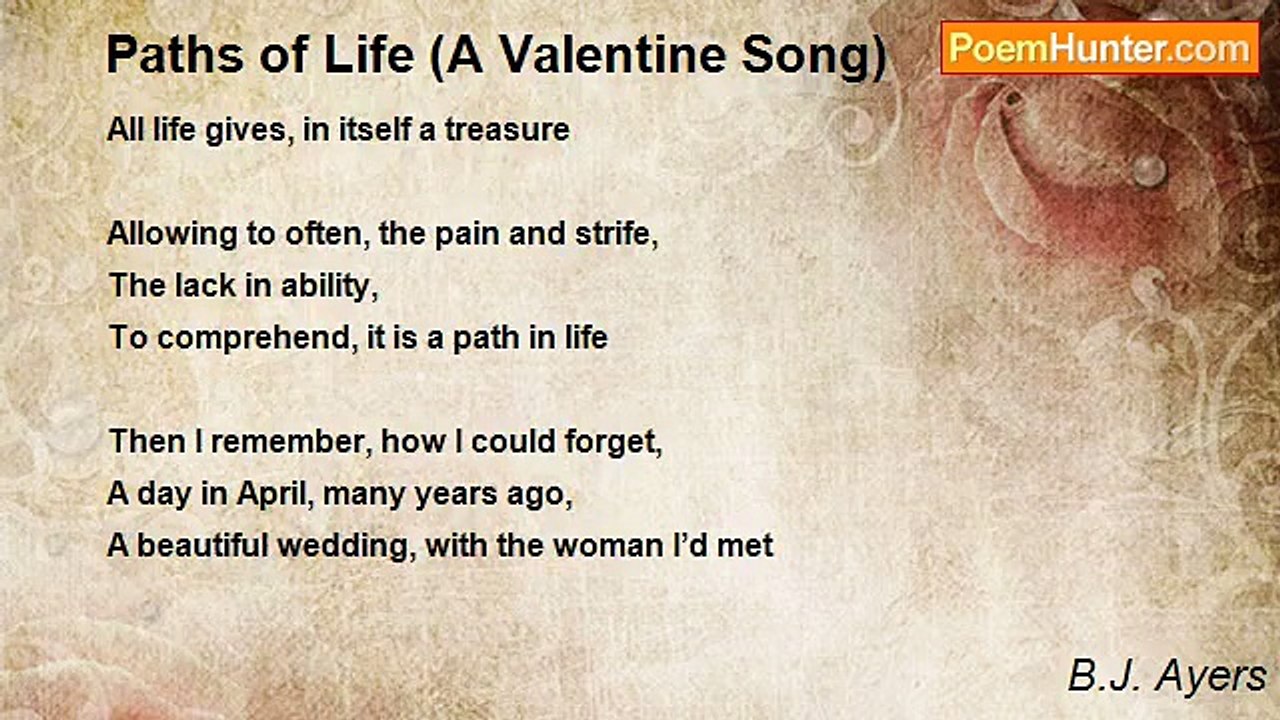 Paths of Life (A Valentine Song)

PoemHunter.com

All life gives, in itself a treasure

Allowing to often, the pain and strife,
The lack in ability,
To comprehend, it is a path in life

Then I remember, how I could forget,
A day in April, many years ago,
A beautiful wedding, with the woman I'd met

B.J. Ayers